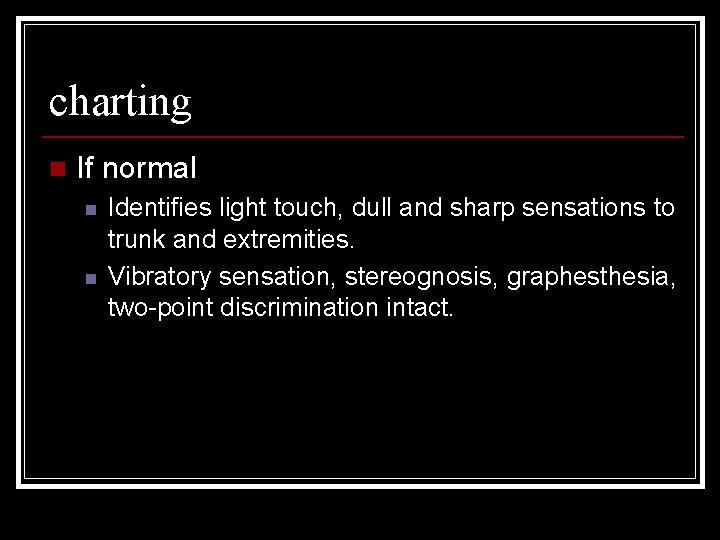 charting

If normal

Identifies light touch, dull and sharp sensations to trunk and extremities.

Vibratory sensation, stereognosis, graphesthesia, two-point discrimination intact.